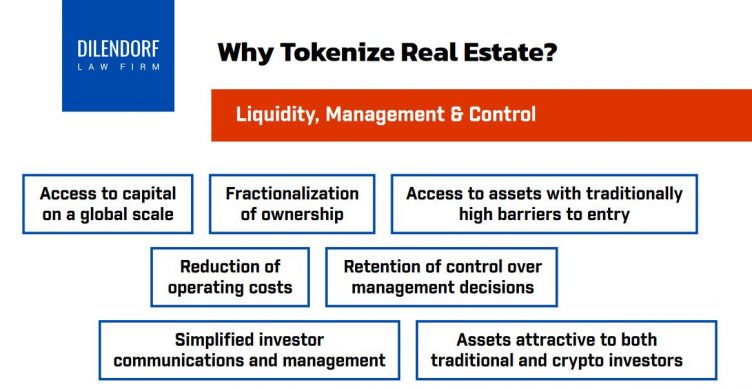 DILENDORF
LAW FIRM

Why Tokenize Real Estate?

Liquidity, Management & Control

Access to capital on a global scale

Fractionalization of ownership

Access to assets with traditionally high barriers to entry

Reduction of operating costs

Retention of control over management decisions

Simplified investor communications and management

Assets attractive to both traditional and crypto investors